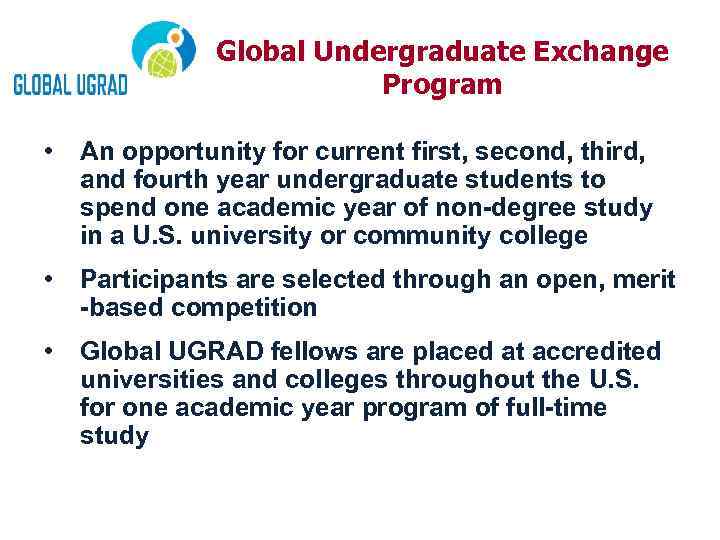 GLOBAL UGRAD

Global Undergraduate Exchange Program

• An opportunity for current first, second, third, and fourth year undergraduate students to spend one academic year of non-degree study in a U.S. university or community college

• Participants are selected through an open, merit -based competition

• Global UGRAD fellows are placed at accredited universities and colleges throughout the U.S. for one academic year program of full-time study